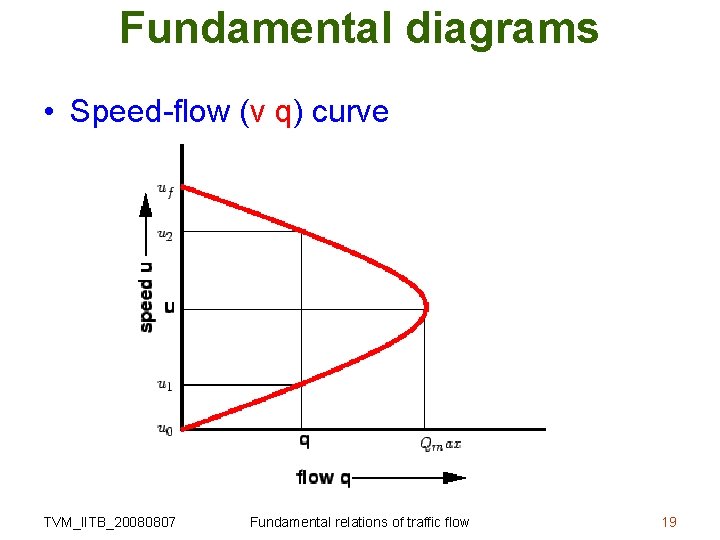 Fundamental diagrams

• Speed-flow (v q) curve

$u_f$
$u_2$
speed u
u
$u_1$
$u_0$
q
$Q_max$
flow q

TVM_IITB_20080807
Fundamental relations of traffic flow
19